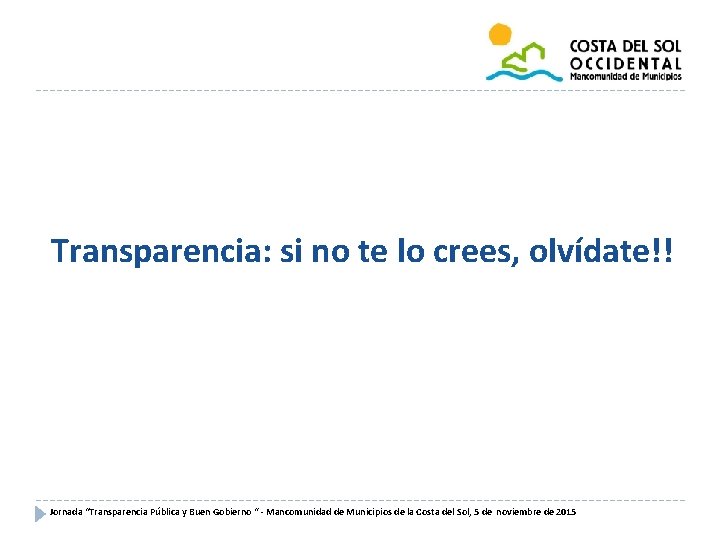 COSTA DEL SOL
OCCIDENTAL
Mancomunidad de Municipios

Transparencia: si no te lo crees, olvídate!!

Jornada "Transparencia Pública y Buen Gobierno " - Mancomunidad de Municipios de la Costa del Sol, 5 de noviembre de 2015